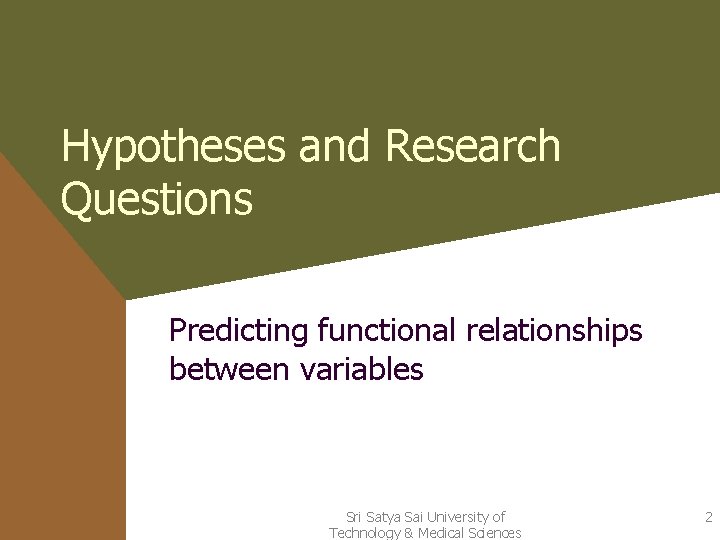 Hypotheses and Research Questions

Predicting functional relationships between variables

Sri Satya Sai University of Technology & Medical Sciences

2